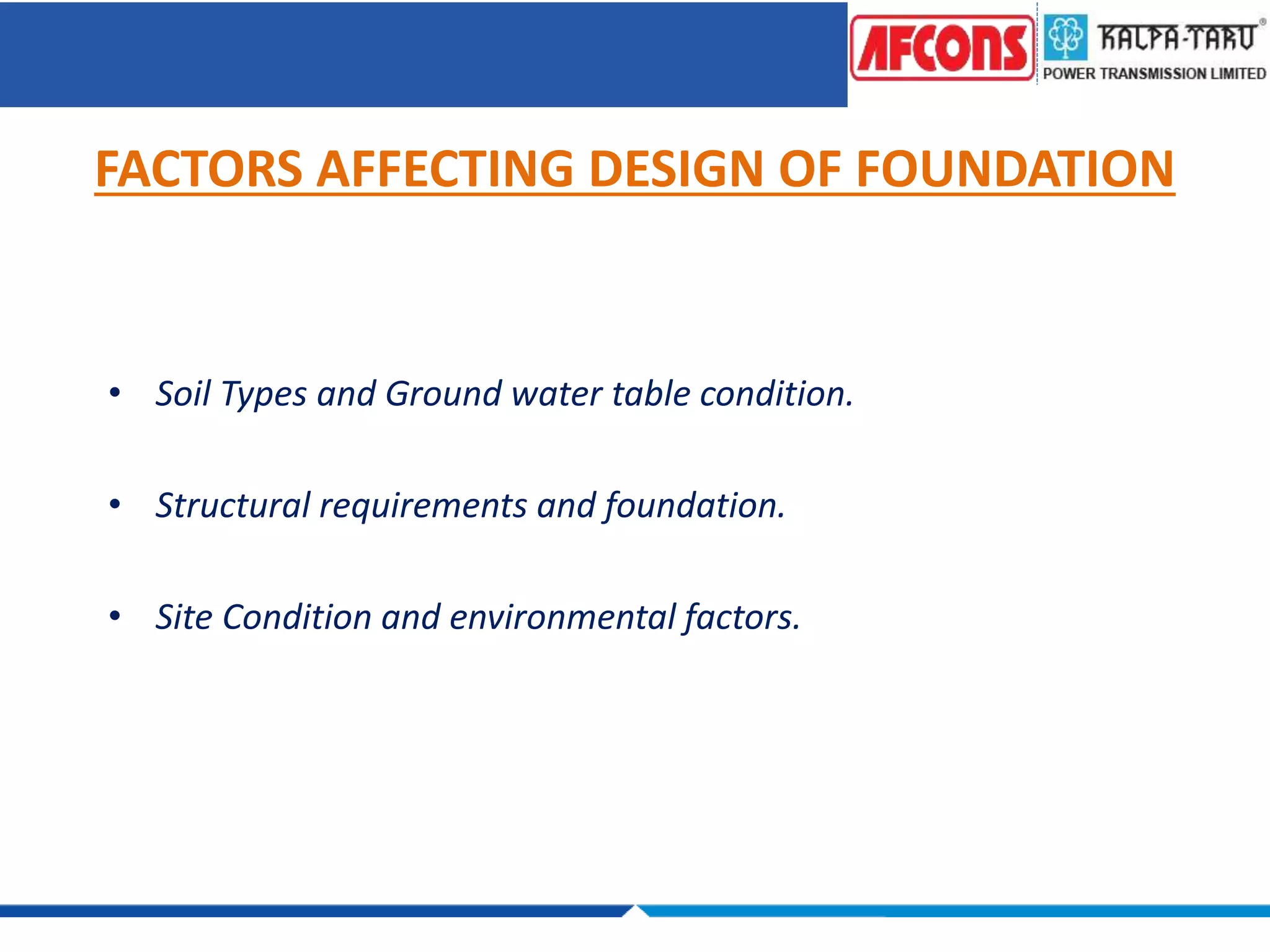 AFCONS

KALPA-TARU®
POWER TRANSMISSION LIMITED

FACTORS AFFECTING DESIGN OF FOUNDATION

• Soil Types and Ground water table condition.

• Structural requirements and foundation.

• Site Condition and environmental factors.